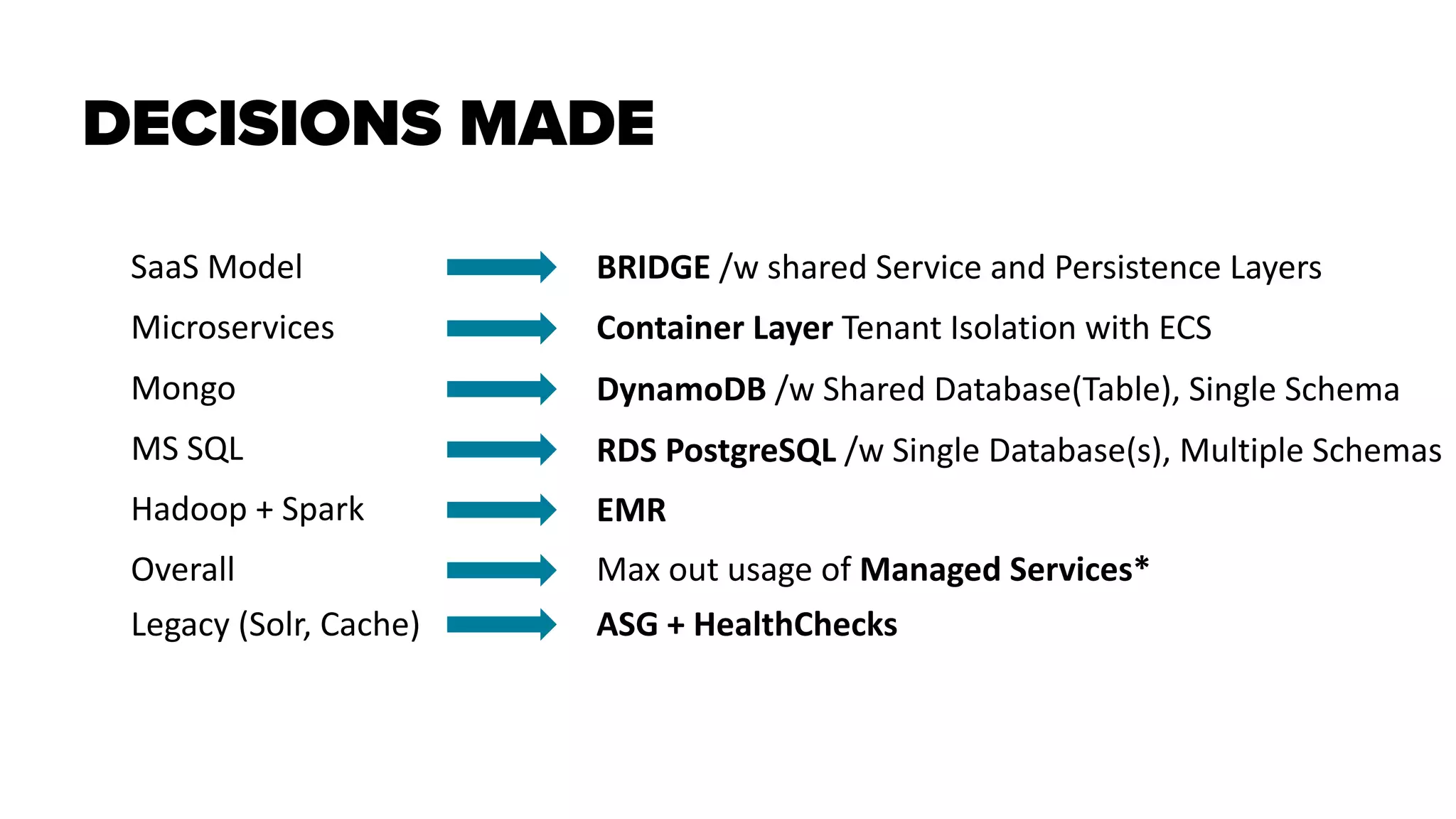 DECISIONS MADE

SaaS Model → BRIDGE /w shared Service and Persistence Layers

Microservices → Container Layer Tenant Isolation with ECS

Mongo → DynamoDB /w Shared Database(Table), Single Schema

MS SQL → RDS PostgreSQL /w Single Database(s), Multiple Schemas

Hadoop + Spark → EMR

Overall → Max out usage of Managed Services*

Legacy (Solr, Cache) → ASG + HealthChecks